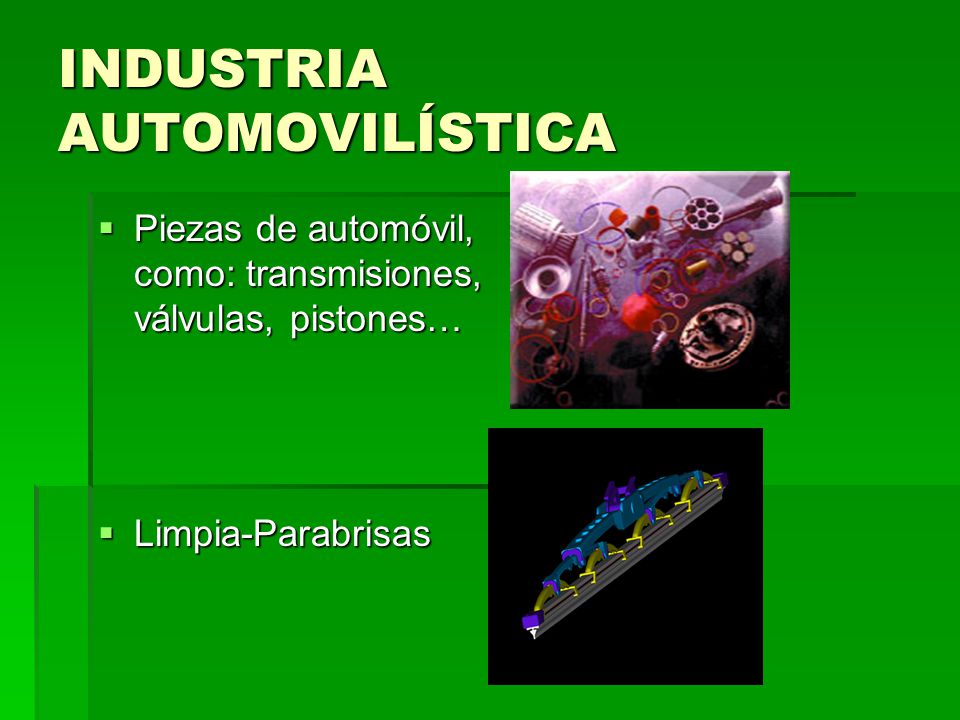 INDUSTRIA AUTOMOVILÍSTICA

▪ Piezas de automóvil, como: transmisiones, válvulas, pistones…

▪ Limpia-Parabrisas